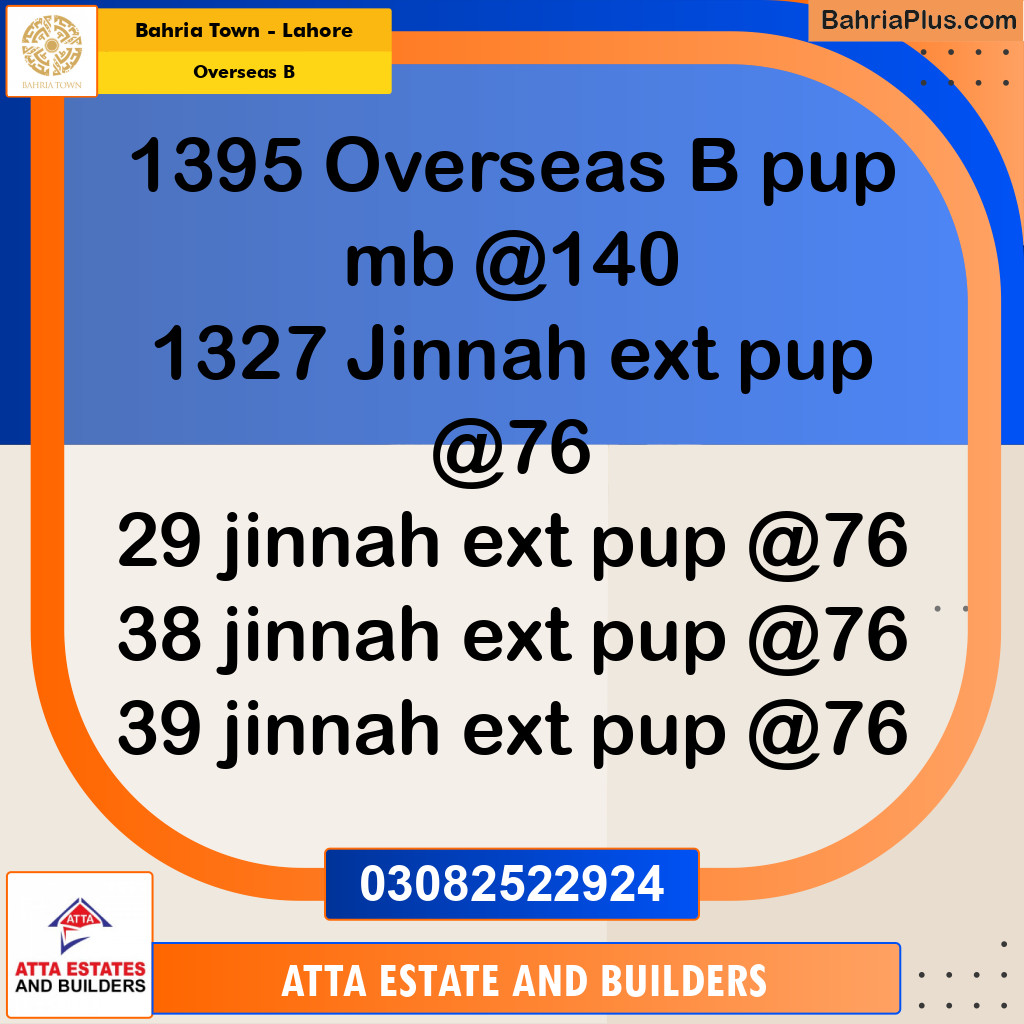 BAHRIA TOWN

Bahria Town - Lahore

Overseas B

BahriaPlus.com

1395 Overseas B pup mb @140
1327 Jinnah ext pup @76
29 jinnah ext pup @76
38 jinnah ext pup @76
39 jinnah ext pup @76

03082522924

ATTA

ATTA ESTATES AND BUILDERS

ATTA ESTATE AND BUILDERS